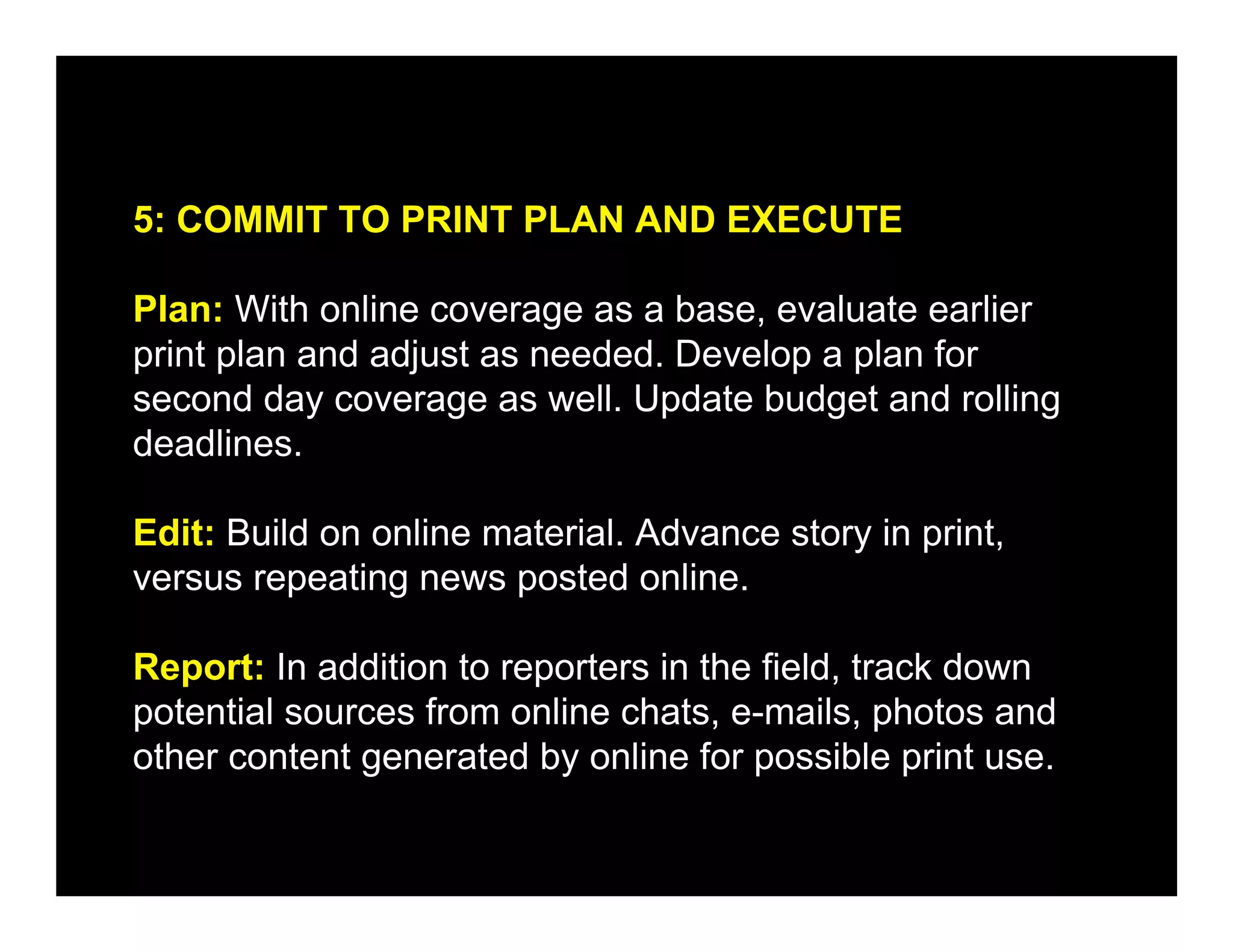 5: COMMIT TO PRINT PLAN AND EXECUTE

Plan: With online coverage as a base, evaluate earlier print plan and adjust as needed. Develop a plan for second day coverage as well. Update budget and rolling deadlines.

Edit: Build on online material. Advance story in print, versus repeating news posted online.

Report: In addition to reporters in the field, track down potential sources from online chats, e-mails, photos and other content generated by online for possible print use.